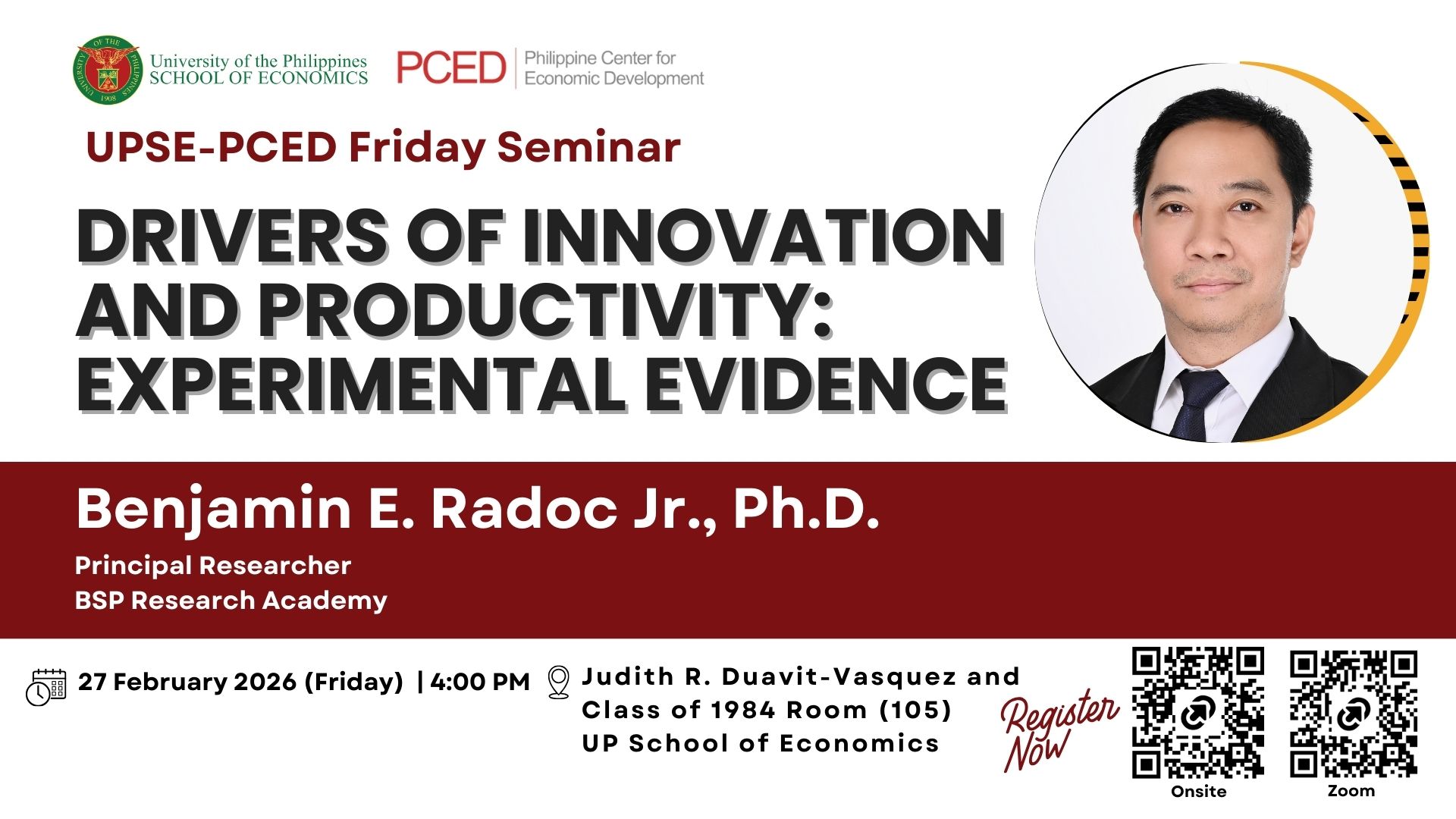 UNIVERSITY OF THE PHILIPPINES 1908

University of the Philippines
SCHOOL OF ECONOMICS

PCED Philippine Center for Economic Development

UPSE-PCED Friday Seminar

DRIVERS OF INNOVATION AND PRODUCTIVITY: EXPERIMENTAL EVIDENCE

Benjamin E. Radoc Jr., Ph.D.

Principal Researcher
BSP Research Academy

27 February 2026 (Friday) | 4:00 PM

Judith R. Duavit-Vasquez and Class of 1984 Room (105)
UP School of Economics

Register Now

Onsite

Zoom